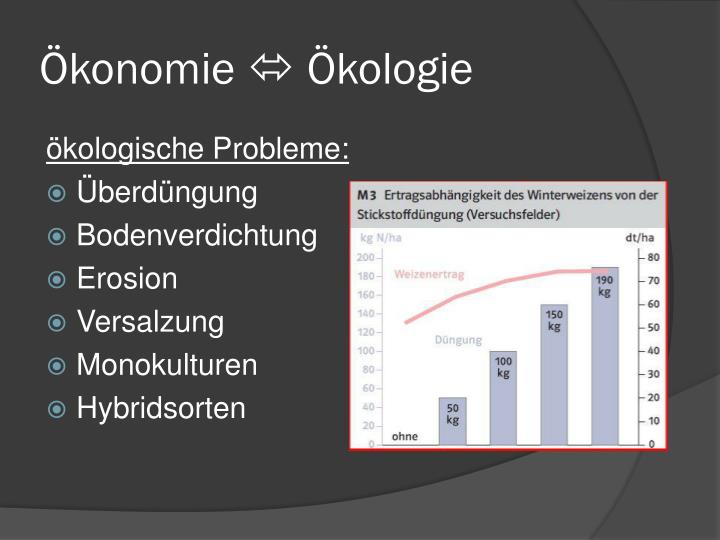 Ökonomie ⇔ Ökologie

ökologische Probleme:

Überdüngung
Bodenverdichtung
Erosion
Versalzung
Monokulturen
Hybridsorten

M3 Ertragsabhängigkeit des Winterweizens von der Stickstoffdüngung (Versuchsfelder)

kg N/ha
200
180
160
140
120
100
80
60
40
20
0

dt/ha
80
70
60
50
40
30
20
10
0

Weizenertrag
Düngung
ohne
50 kg
100 kg
150 kg
190 kg